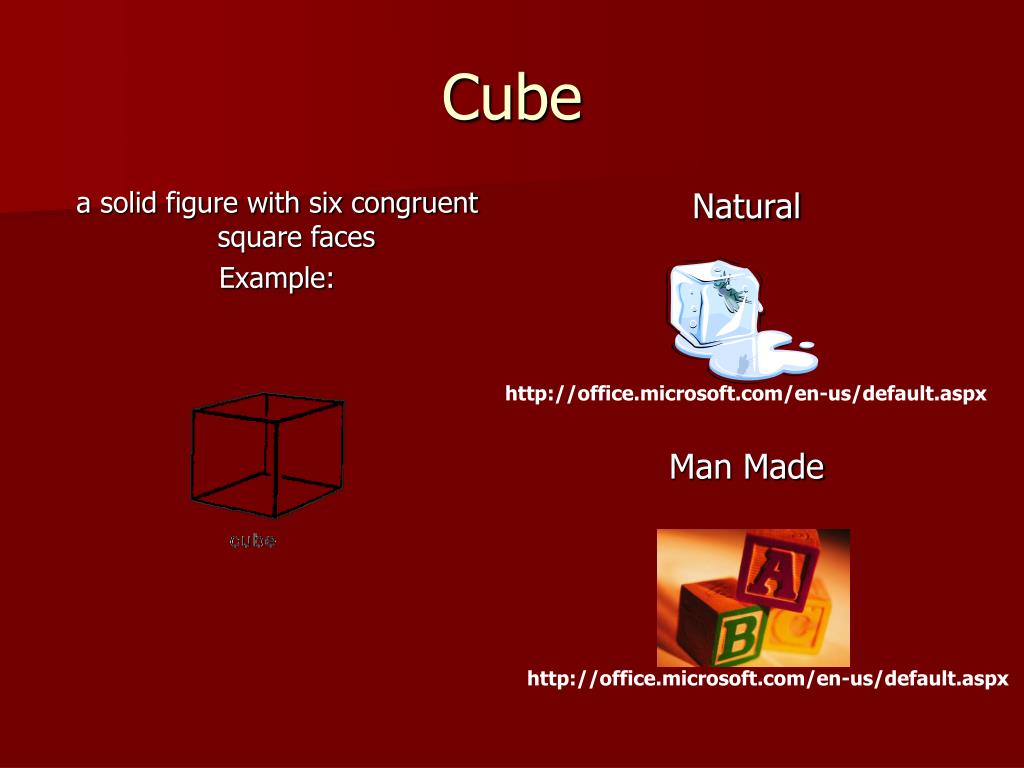 Cube

a solid figure with six congruent square faces

Example:

cube

Natural

http://office.microsoft.com/en-us/default.aspx

Man Made

A

B

http://office.microsoft.com/en-us/default.aspx